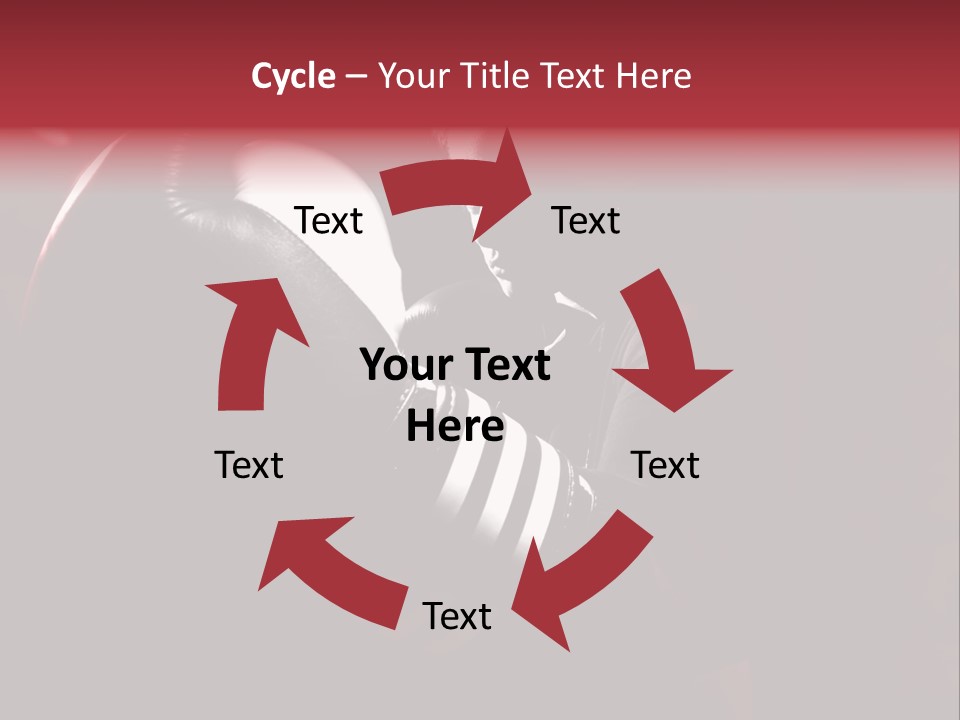 Cycle – Your Title Text Here

Text

Text

Your Text Here

Text

Text

Text